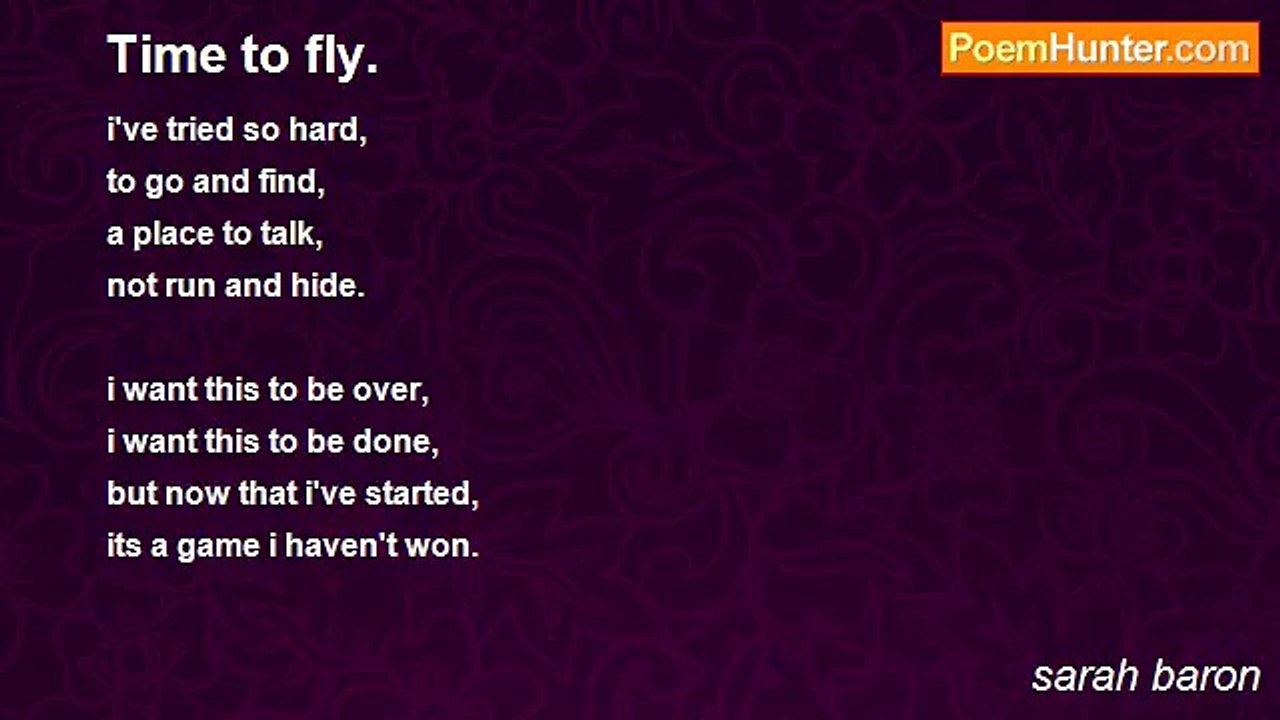 Time to fly.

PoemHunter.com

i've tried so hard,
to go and find,
a place to talk,
not run and hide.

i want this to be over,
i want this to be done,
but now that i've started,
its a game i haven't won.

sarah baron